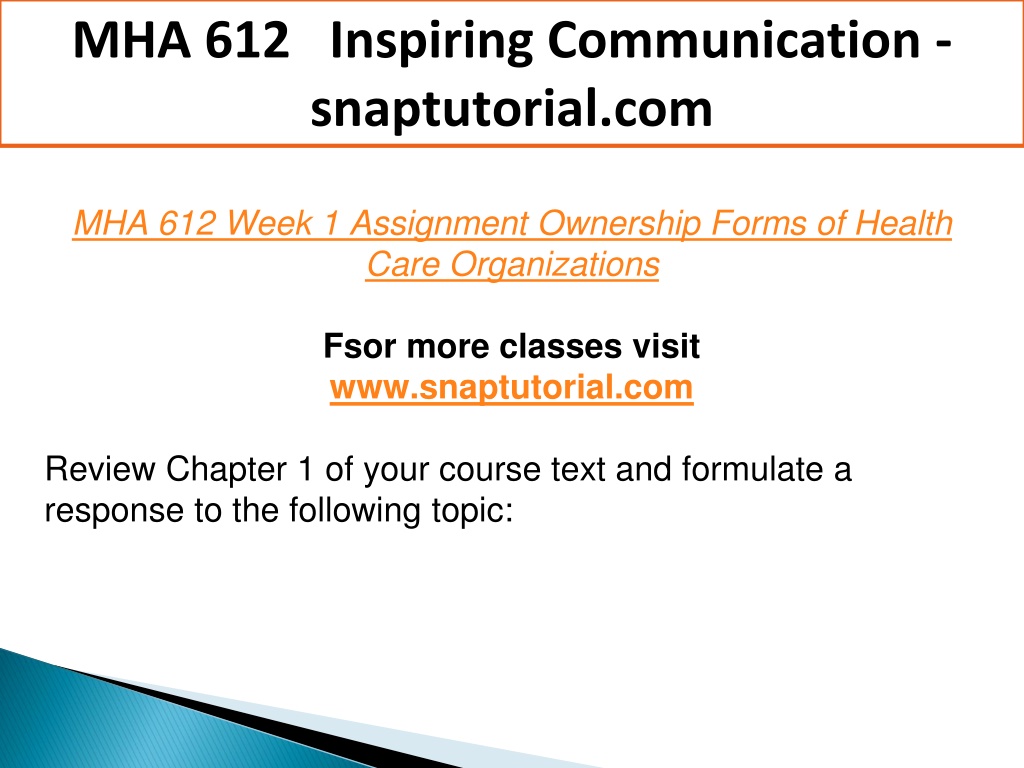 MHA 612 Inspiring Communication - snaptutorial.com

MHA 612 Week 1 Assignment Ownership Forms of Health Care Organizations

Fsor more classes visit
www.snaptutorial.com

Review Chapter 1 of your course text and formulate a response to the following topic: